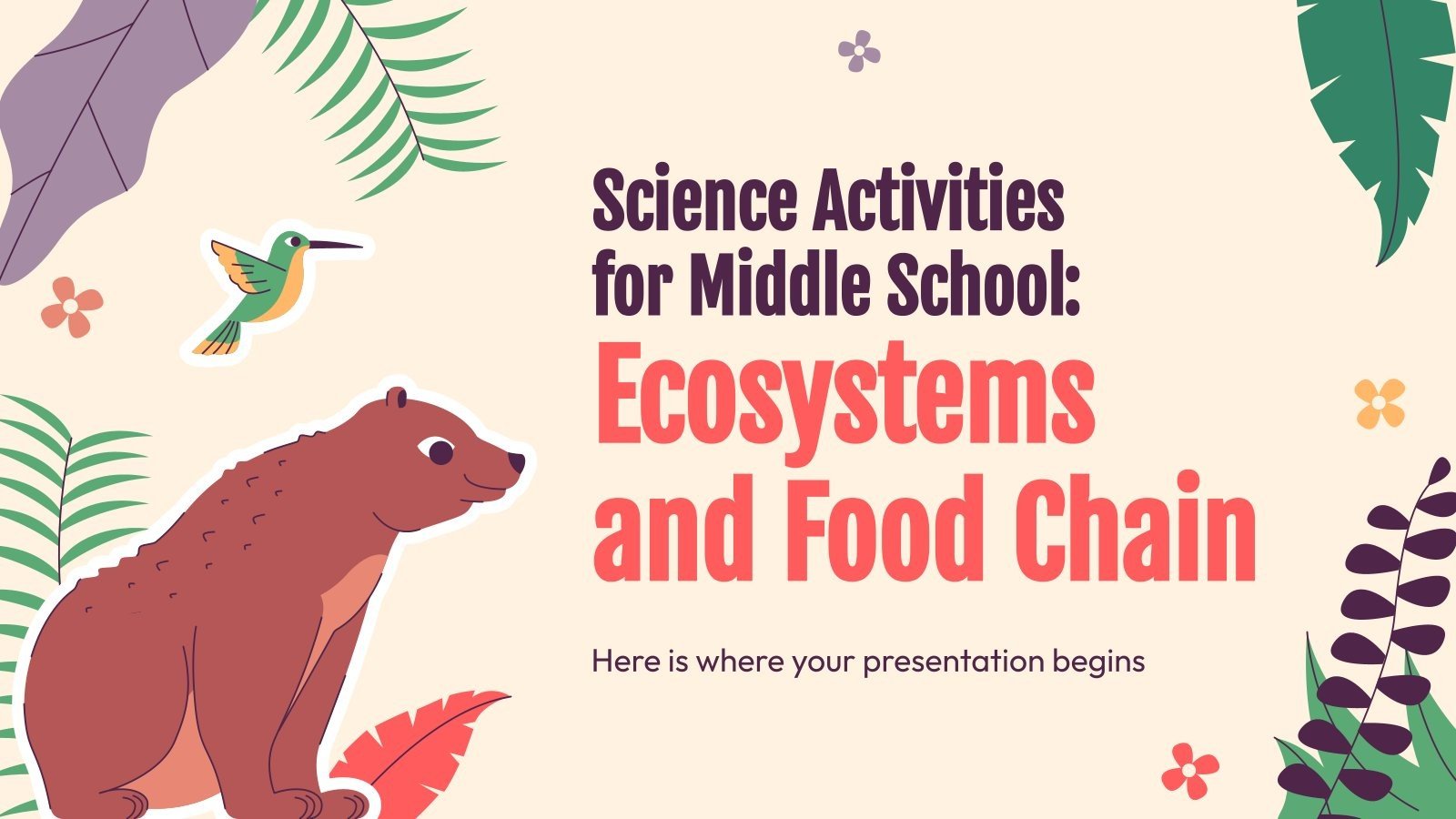 Science Activities for Middle School: Ecosystems and Food Chain

Here is where your presentation begins